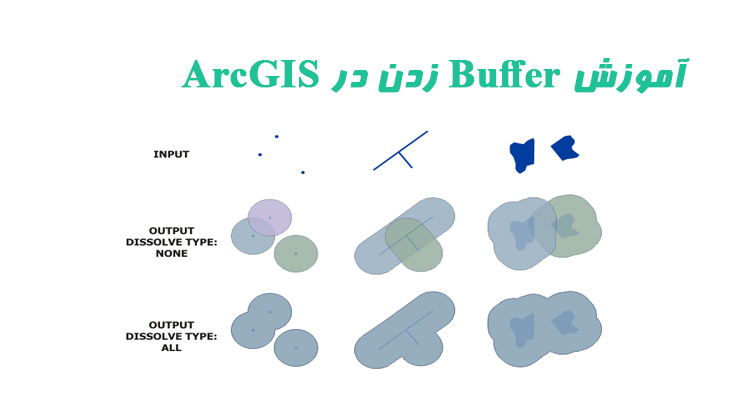 آموزش Buffer زدن در ArcGIS

INPUT

OUTPUT
DISSOLVE TYPE:
NONE

OUTPUT
DISSOLVE TYPE:
ALL